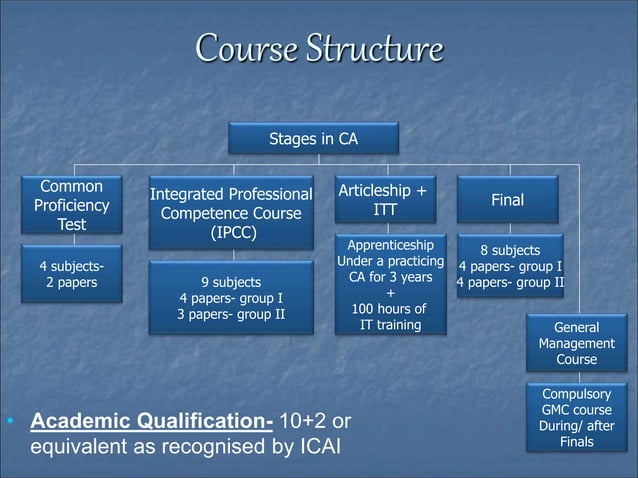 Course Structure

Stages in CA

Common Proficiency Test

4 subjects- 2 papers

Integrated Professional Competence Course (IPCC)

9 subjects
4 papers- group I
3 papers- group II

Articleship + ITT

Apprenticeship Under a practicing CA for 3 years
+
100 hours of IT training

Final

8 subjects
4 papers- group I
4 papers- group II

General Management Course

Compulsory GMC course During/ after Finals

• Academic Qualification- 10+2 or equivalent as recognised by ICAI